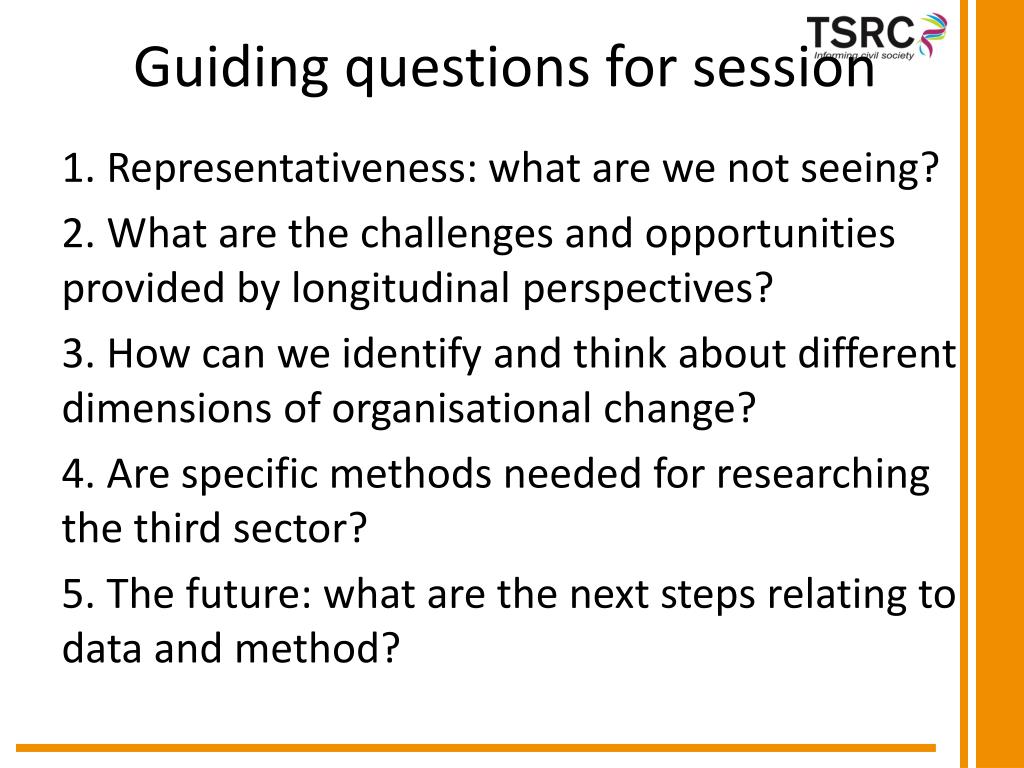 TSRC
Informing civil society

Guiding questions for session

1. Representativeness: what are we not seeing?

2. What are the challenges and opportunities provided by longitudinal perspectives?

3. How can we identify and think about different dimensions of organisational change?

4. Are specific methods needed for researching the third sector?

5. The future: what are the next steps relating to data and method?